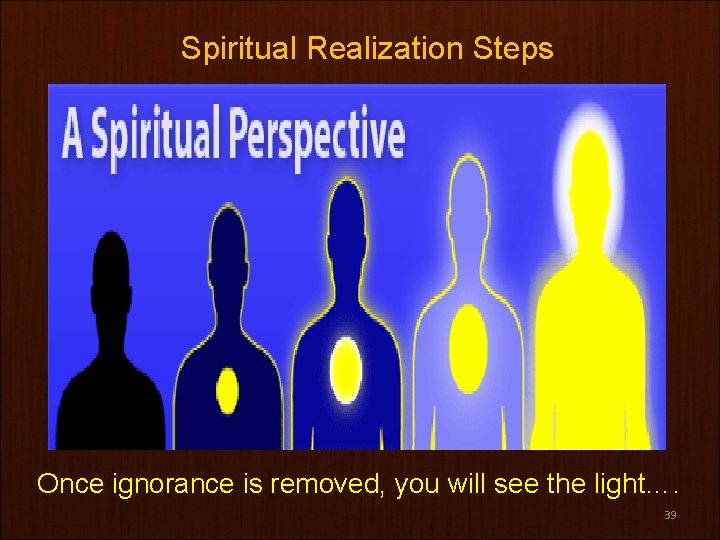 Spiritual Realization Steps

A Spiritual Perspective

Once ignorance is removed, you will see the light….

39